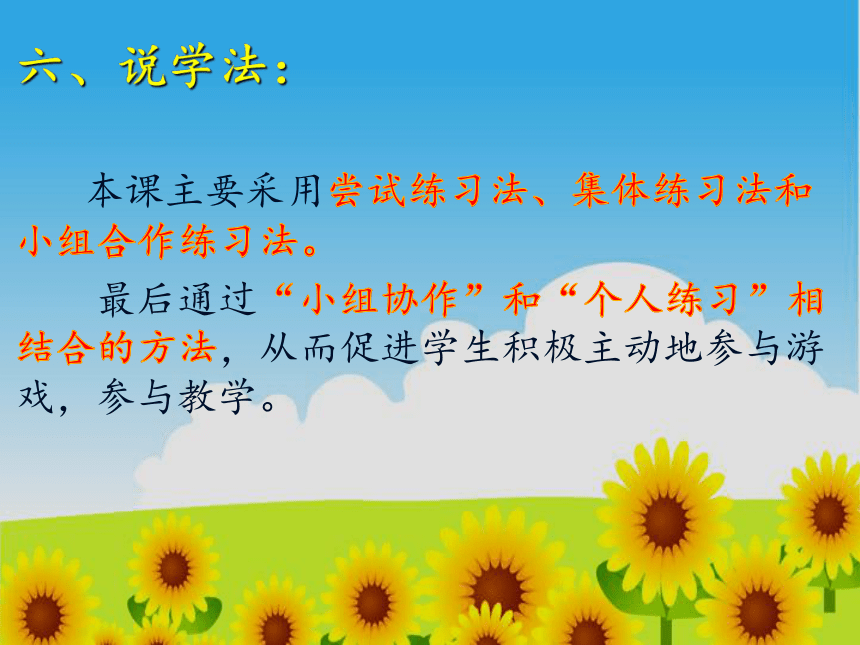 六、说学法：

本课主要采用尝试练习法、集体练习法和小组合作练习法。

最后通过“小组协作”和“个人练习”相结合的方法，从而促进学生积极主动地参与游戏，参与教学。